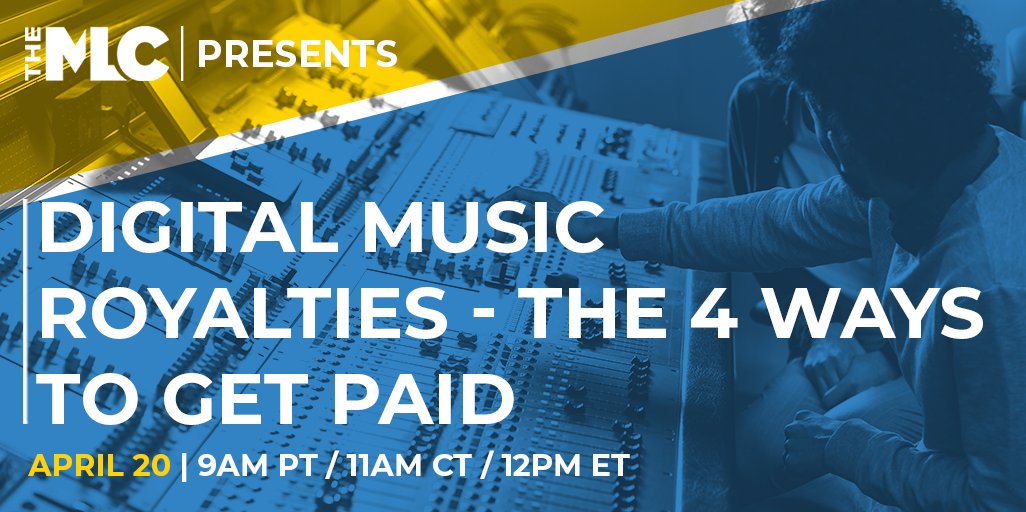 THE MLC | PRESENTS

DIGITAL MUSIC ROYALTIES - THE 4 WAYS TO GET PAID

APRIL 20 | 9AM PT / 11AM CT / 12PM ET